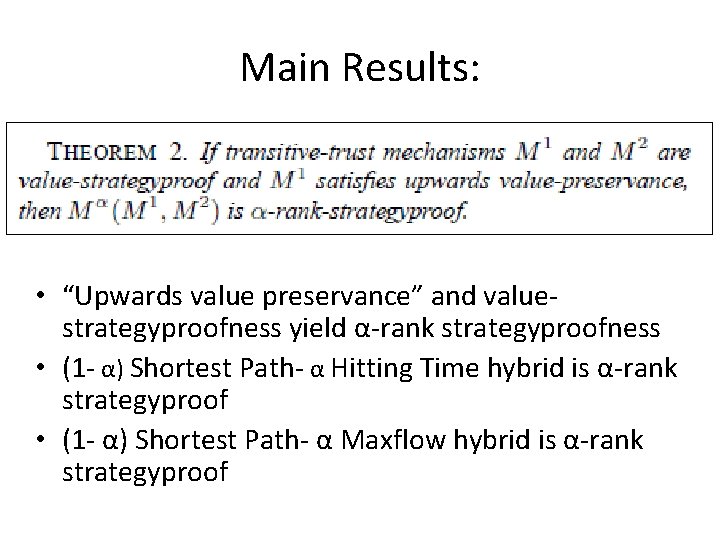 Main Results:

THEOREM 2. If transitive-trust mechanisms $M^1$ and $M^2$ are value-strategyproof and $M^1$ satisfies upwards value-preservance, then $M^\alpha(M^1, M^2)$ is $\alpha$-rank-strategyproof.

• “Upwards value preservance” and value-strategyproofness yield α-rank strategyproofness
• (1- α) Shortest Path- α Hitting Time hybrid is α-rank strategyproof
• (1- α) Shortest Path- α Maxflow hybrid is α-rank strategyproof